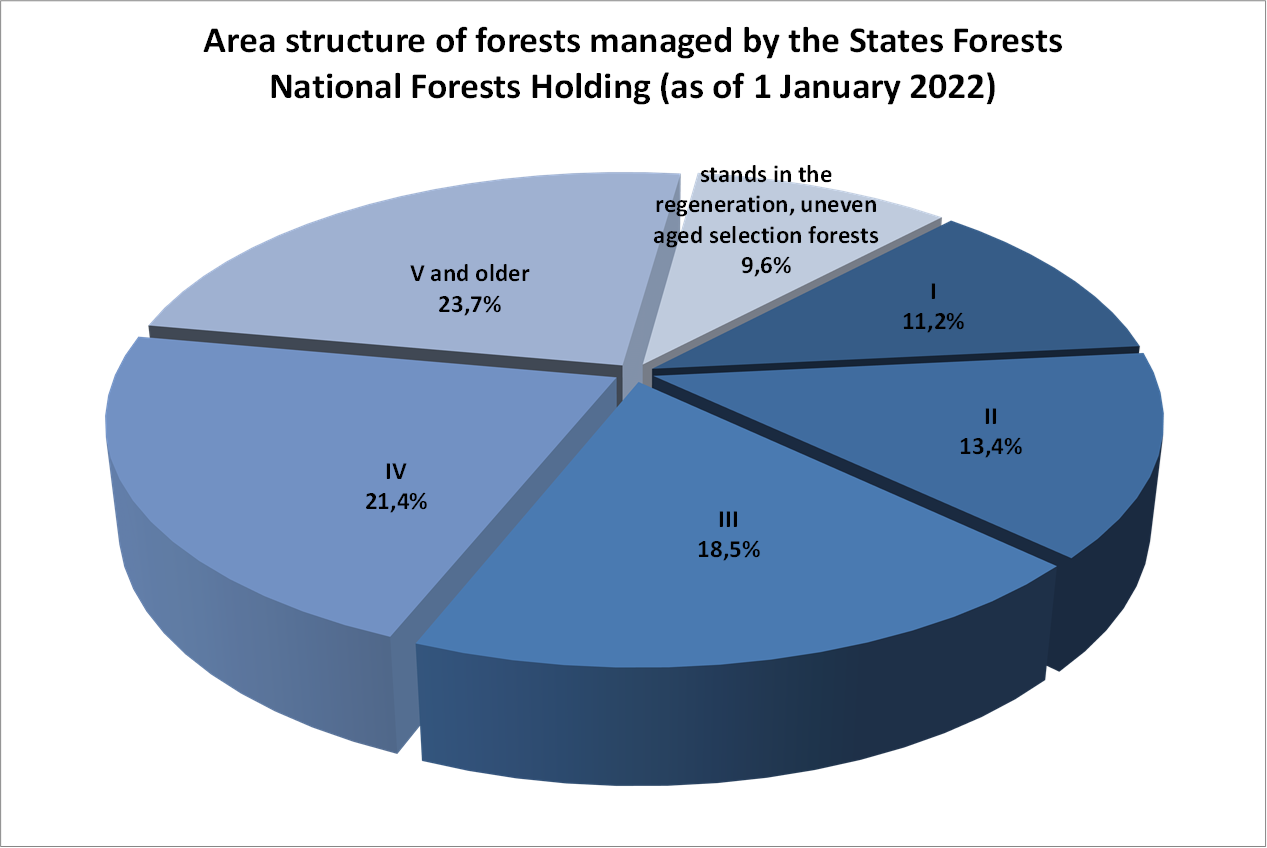 Area structure of forests managed by the States Forests National Forests Holding (as of 1 January 2022)

stands in the regeneration, uneven aged selection forests
9,6%

I
11,2%

II
13,4%

III
18,5%

IV
21,4%

V and older
23,7%